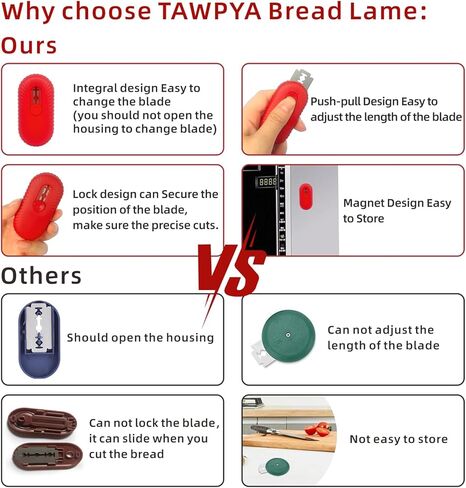 Why choose TAWPYA Bread Lame:

Ours

Integral design Easy to change the blade (you should not open the housing to change blade)

Push-pull Design Easy to adjust the length of the blade

Lock design can Secure the position of the blade, make sure the precise cuts.

8888

Magnet Design Easy to Store

VS

Others

Should open the housing

Can not adjust the length of the blade

Can not lock the blade, it can slide when you cut the bread

Not easy to store